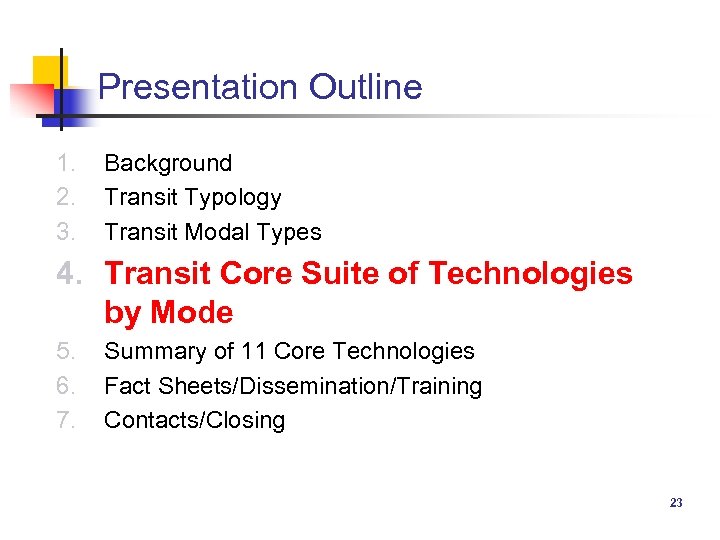 Presentation Outline

1. Background
2. Transit Typology
3. Transit Modal Types
4. Transit Core Suite of Technologies by Mode
5. Summary of 11 Core Technologies
6. Fact Sheets/Dissemination/Training
7. Contacts/Closing

23